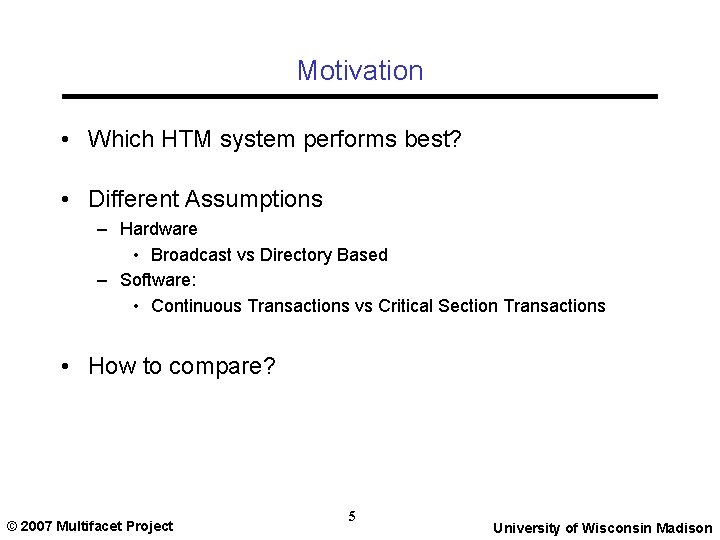 Motivation

• Which HTM system performs best?

• Different Assumptions
– Hardware
• Broadcast vs Directory Based
– Software:
• Continuous Transactions vs Critical Section Transactions

• How to compare?

© 2007 Multifacet Project

5

University of Wisconsin Madison